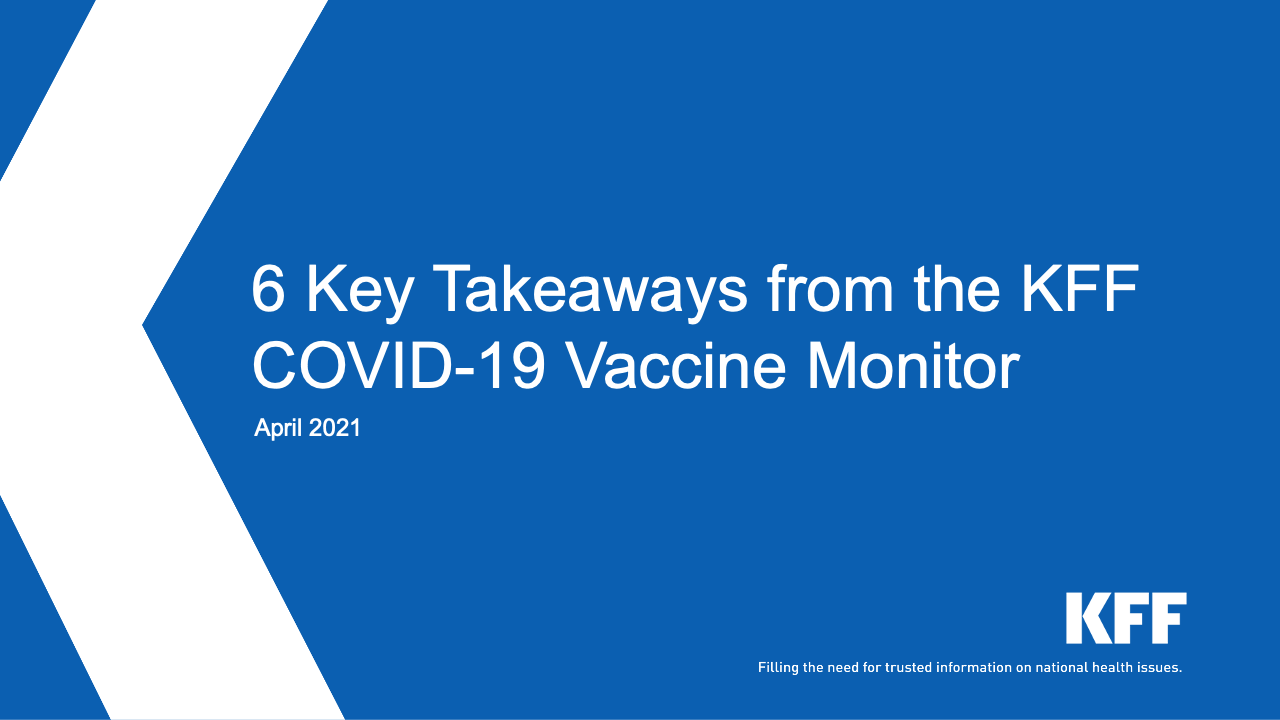 6 Key Takeaways from the KFF COVID-19 Vaccine Monitor

April 2021

KFF

Filling the need for trusted information on national health issues.